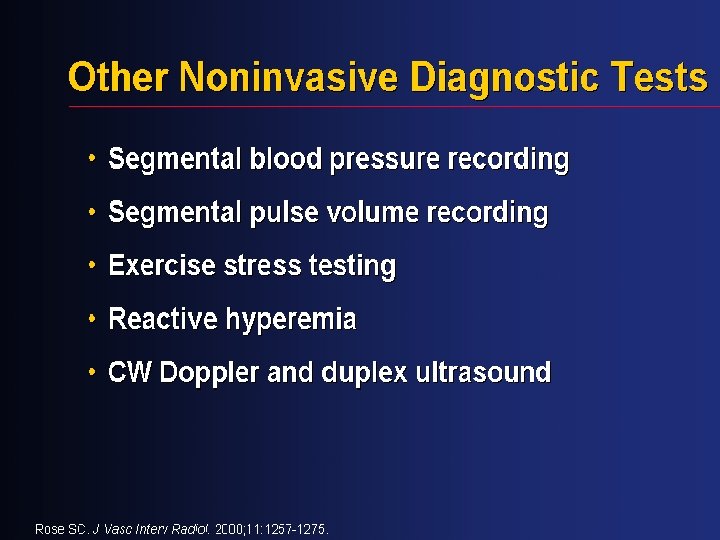 Other Noninvasive Diagnostic Tests

• Segmental blood pressure recording
• Segmental pulse volume recording
• Exercise stress testing
• Reactive hyperemia
• CW Doppler and duplex ultrasound

Rose SC. J Vasc Interv Radiol. 2000;11:1257-1275.